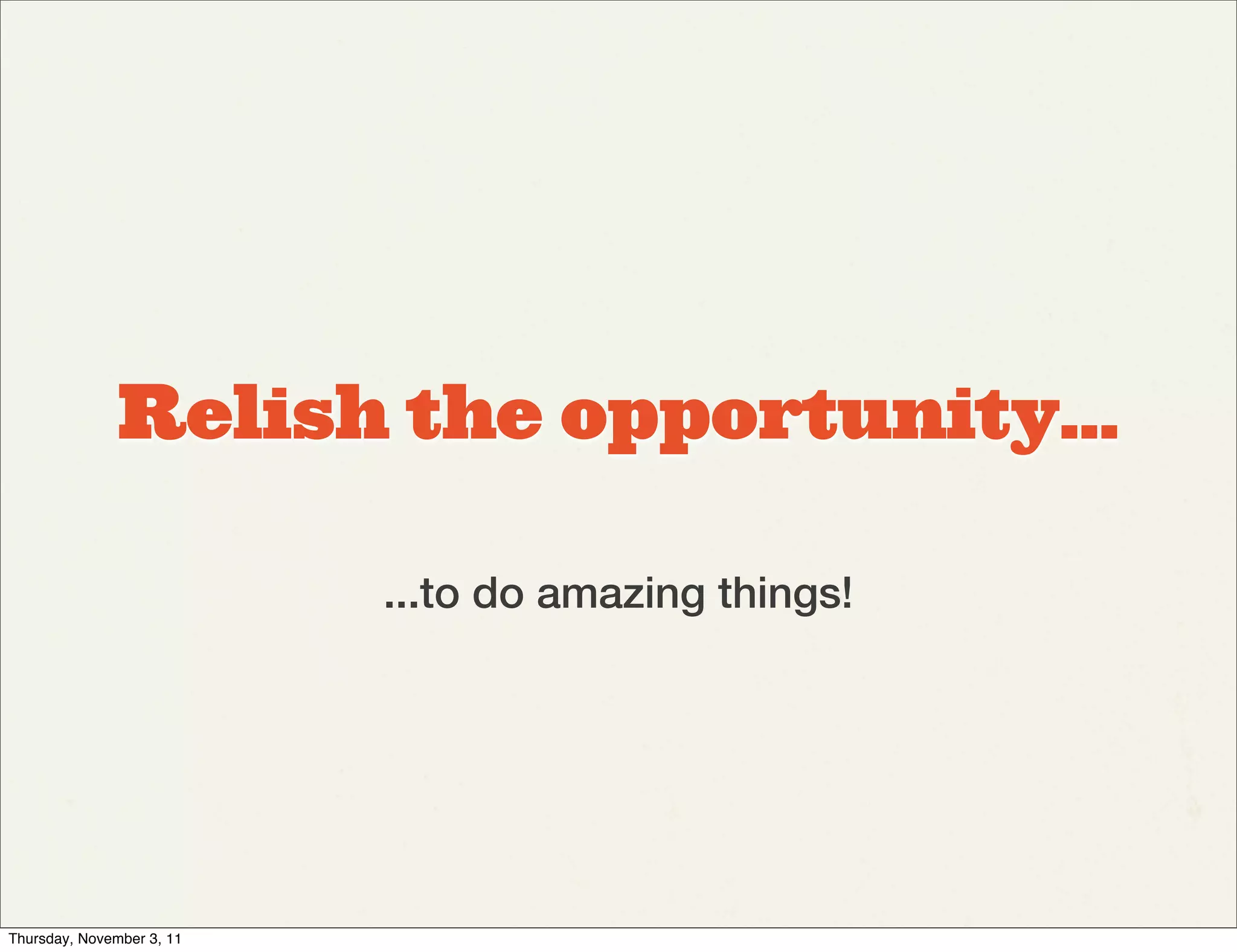 Relish the opportunity...

...to do amazing things!

Thursday, November 3, 11